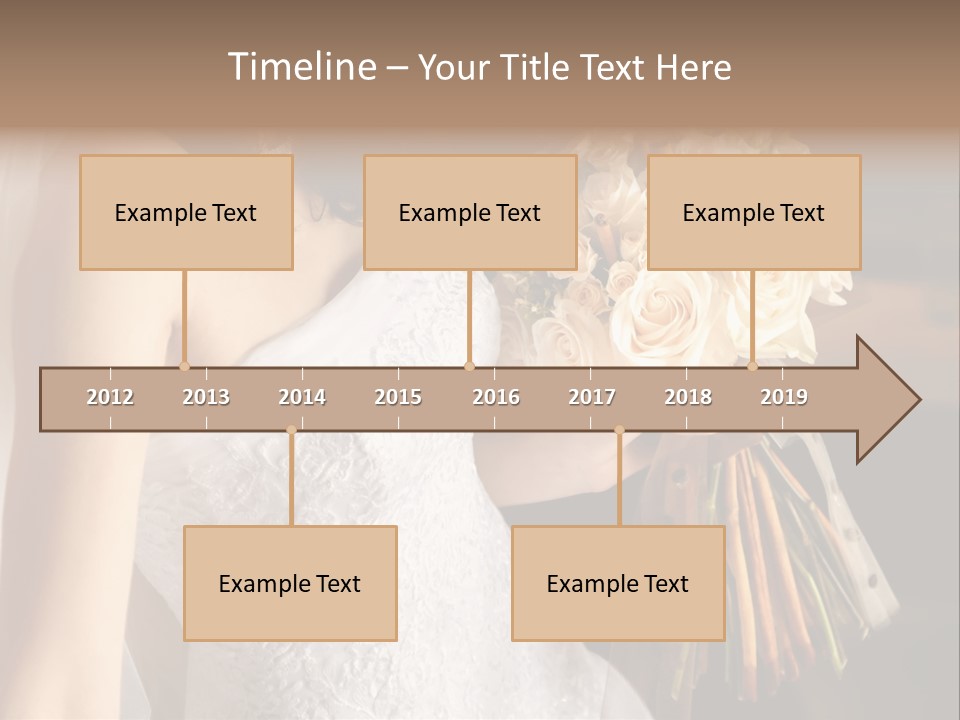 Timeline – Your Title Text Here

Example Text

Example Text

Example Text

2012 2013 2014 2015 2016 2017 2018 2019

Example Text

Example Text